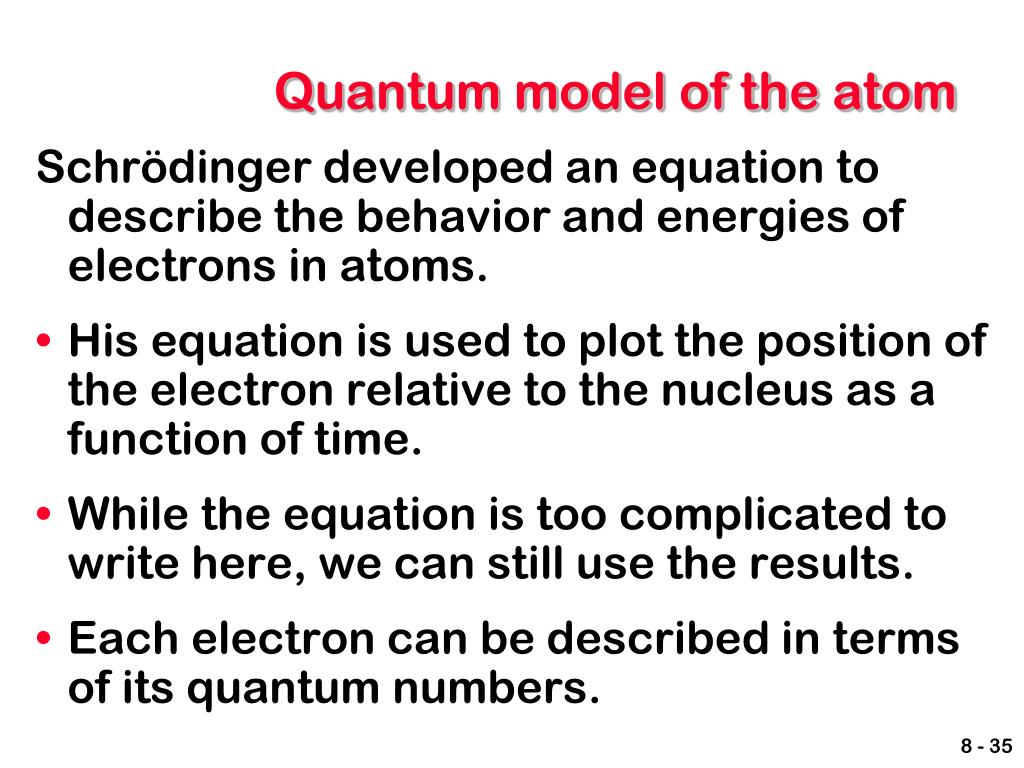 Quantum model of the atom

Schrödinger developed an equation to describe the behavior and energies of electrons in atoms.

• His equation is used to plot the position of the electron relative to the nucleus as a function of time.

• While the equation is too complicated to write here, we can still use the results.

• Each electron can be described in terms of its quantum numbers.

8 - 35